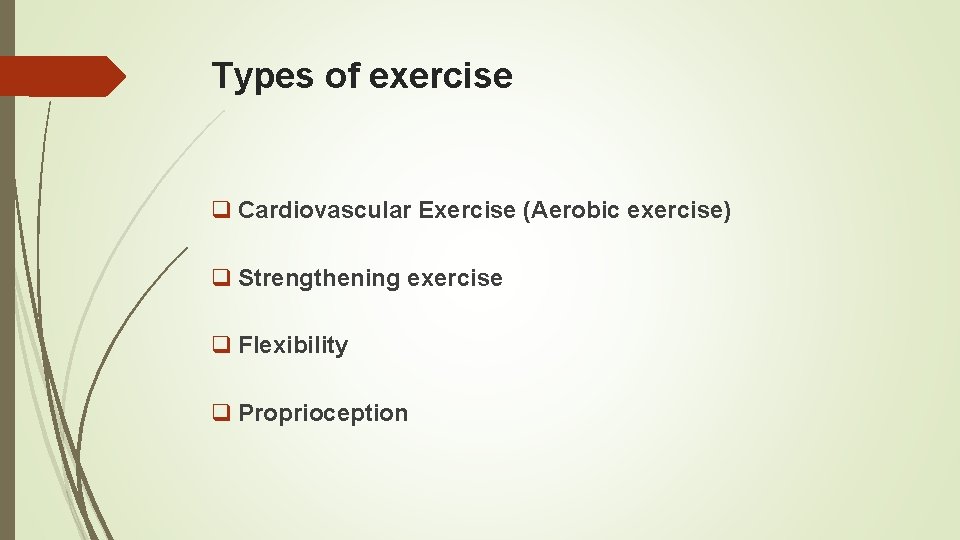 Types of exercise

❑ Cardiovascular Exercise (Aerobic exercise)

❑ Strengthening exercise

❑ Flexibility

❑ Proprioception